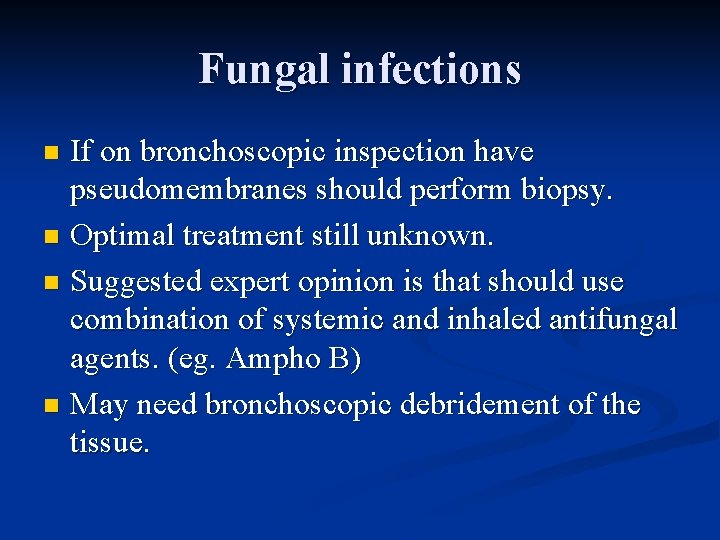 Fungal infections

- If on bronchoscopic inspection have pseudomembranes should perform biopsy.
- Optimal treatment still unknown.
- Suggested expert opinion is that should use combination of systemic and inhaled antifungal agents. (eg. Ampho B)
- May need bronchoscopic debridement of the tissue.